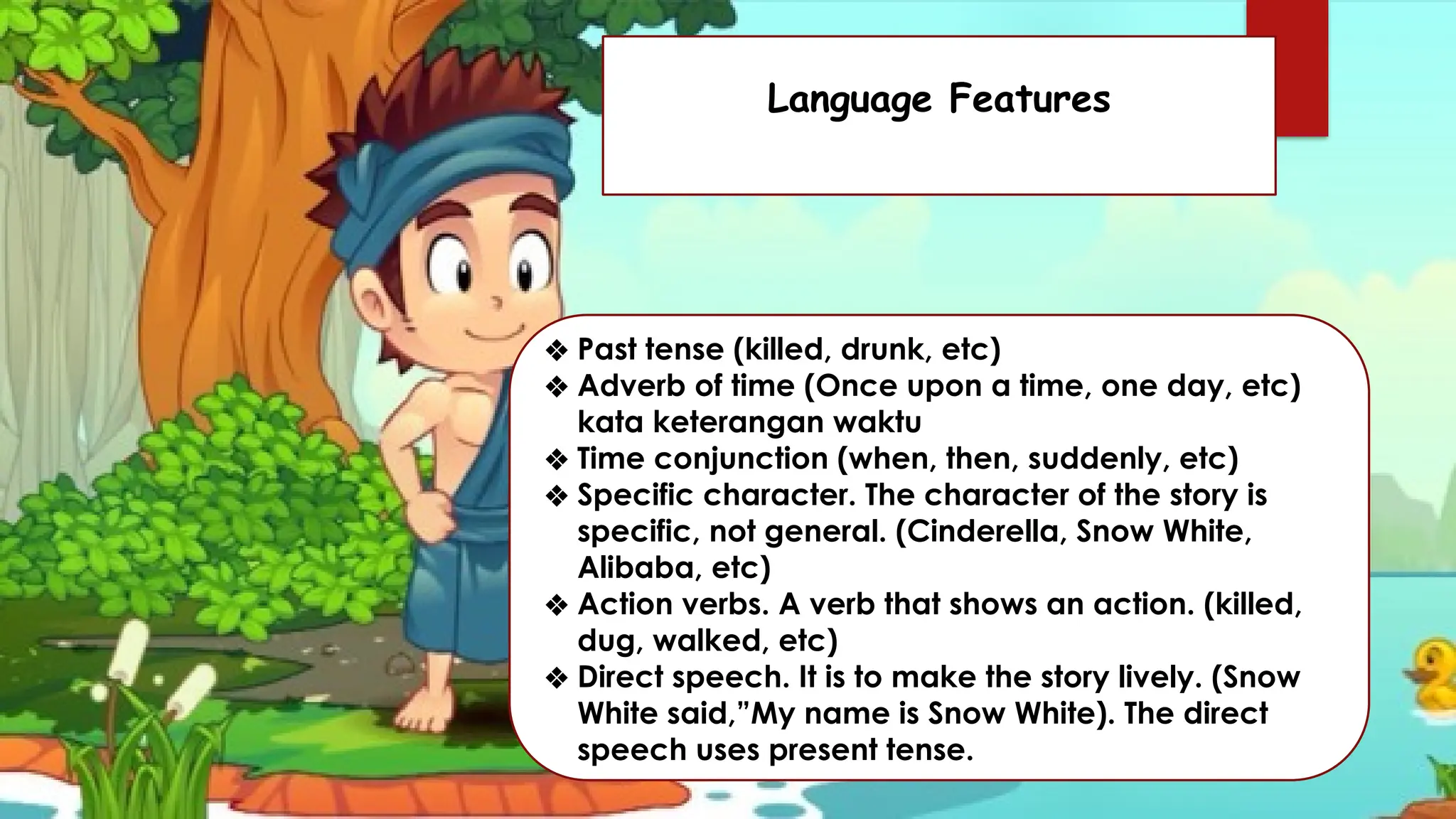 Language Features

❖ Past tense (killed, drunk, etc)
❖ Adverb of time (Once upon a time, one day, etc) kata keterangan waktu
❖ Time conjunction (when, then, suddenly, etc)
❖ Specific character. The character of the story is specific, not general. (Cinderella, Snow White, Alibaba, etc)
❖ Action verbs. A verb that shows an action. (killed, dug, walked, etc)
❖ Direct speech. It is to make the story lively. (Snow White said,"My name is Snow White). The direct speech uses present tense.